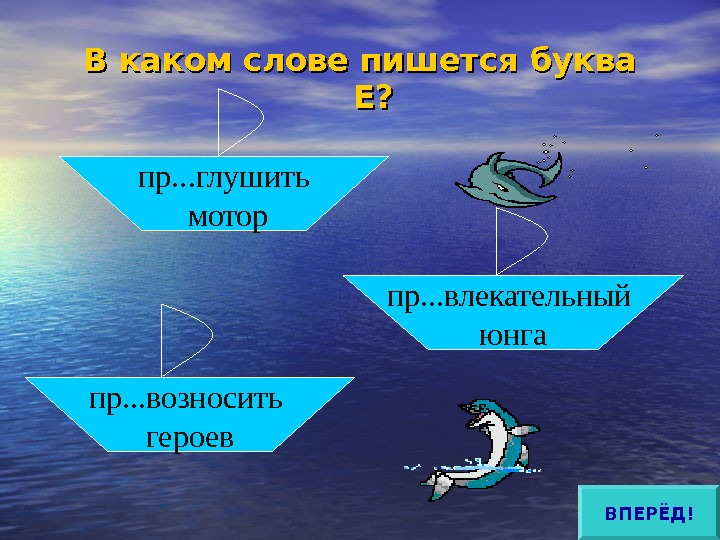 В каком слове пишется буква Е?

пр...глушить мотор

пр...влекательный юнга

пр...возносить героев

ВПЕРЁД!